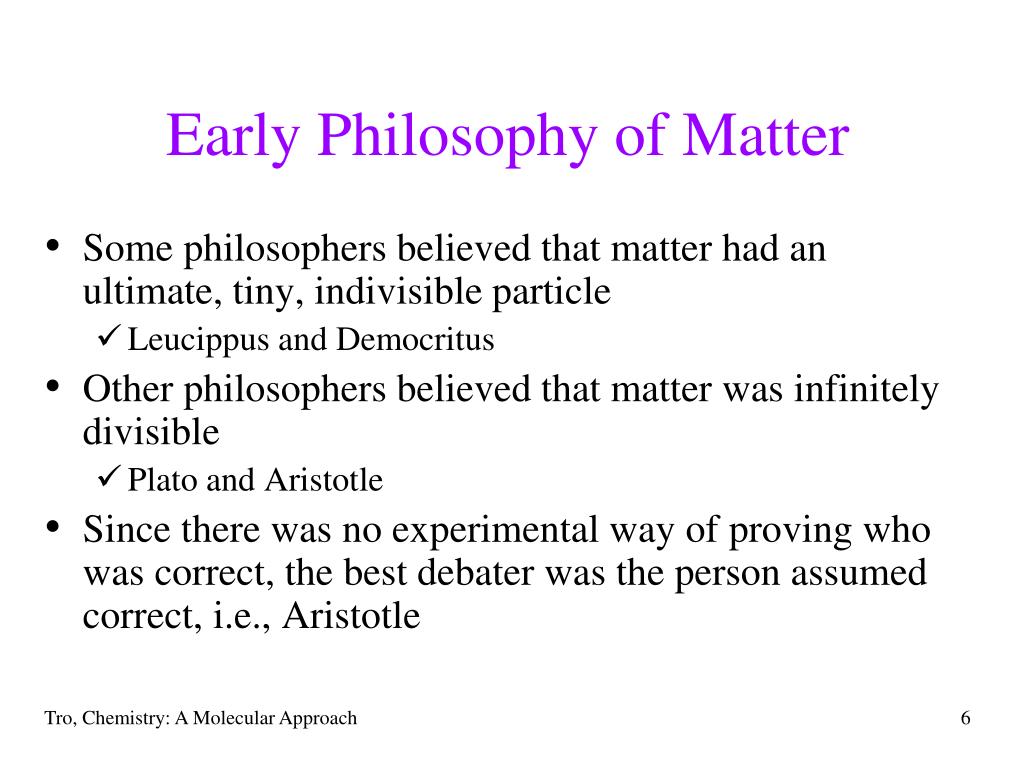 Early Philosophy of Matter

• Some philosophers believed that matter had an ultimate, tiny, indivisible particle

✓ Leucippus and Democritus

• Other philosophers believed that matter was infinitely divisible

✓ Plato and Aristotle

• Since there was no experimental way of proving who was correct, the best debater was the person assumed correct, i.e., Aristotle

Tro, Chemistry: A Molecular Approach

6